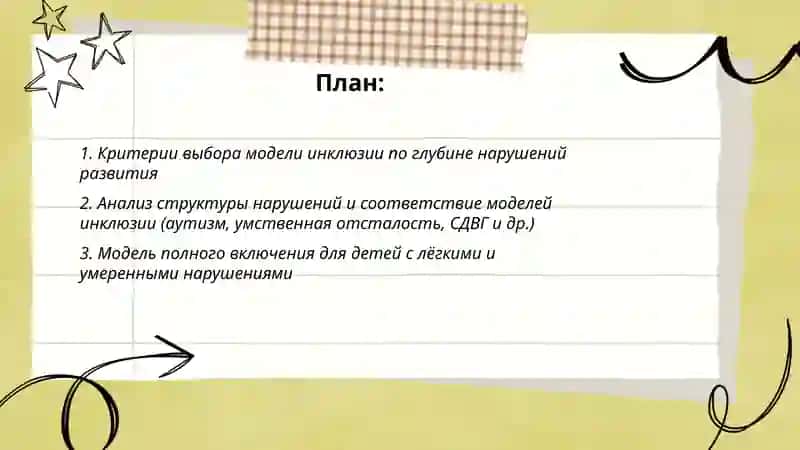 План:

1. Критерии выбора модели инклюзии по глубине нарушений развития

2. Анализ структуры нарушений и соответствие моделей инклюзии (аутизм, умственная отсталость, СДВГ и др.)

3. Модель полного включения для детей с лёгкими и умеренными нарушениями